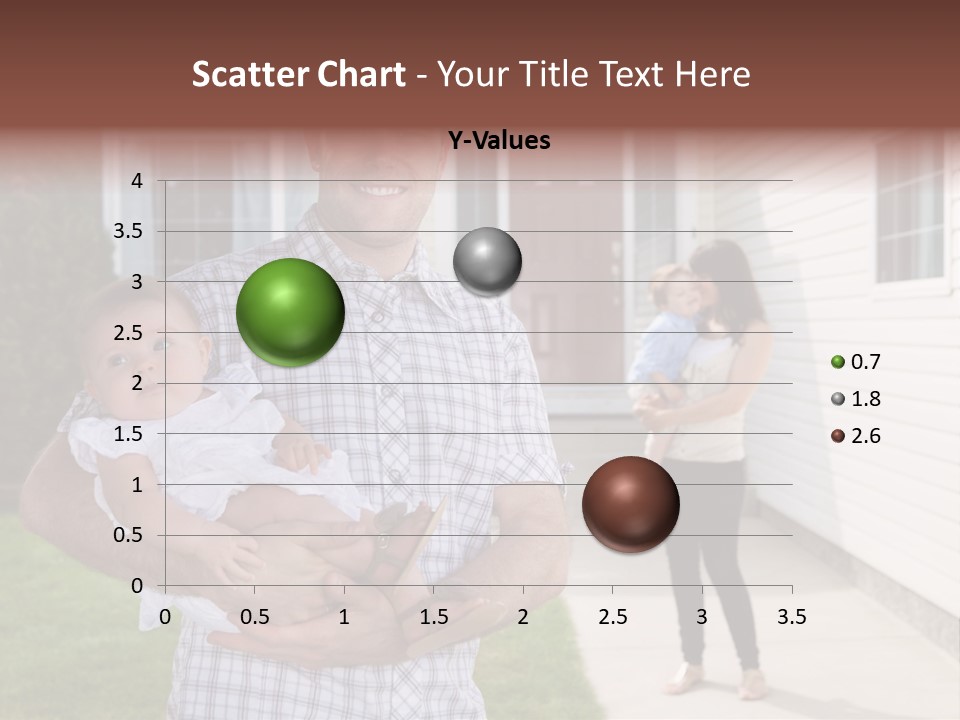 Scatter Chart - Your Title Text Here

Y-Values

4
3.5
3
2.5
2
1.5
1
0.5
0

0 0.5 1 1.5 2 2.5 3 3.5

0.7
1.8
2.6